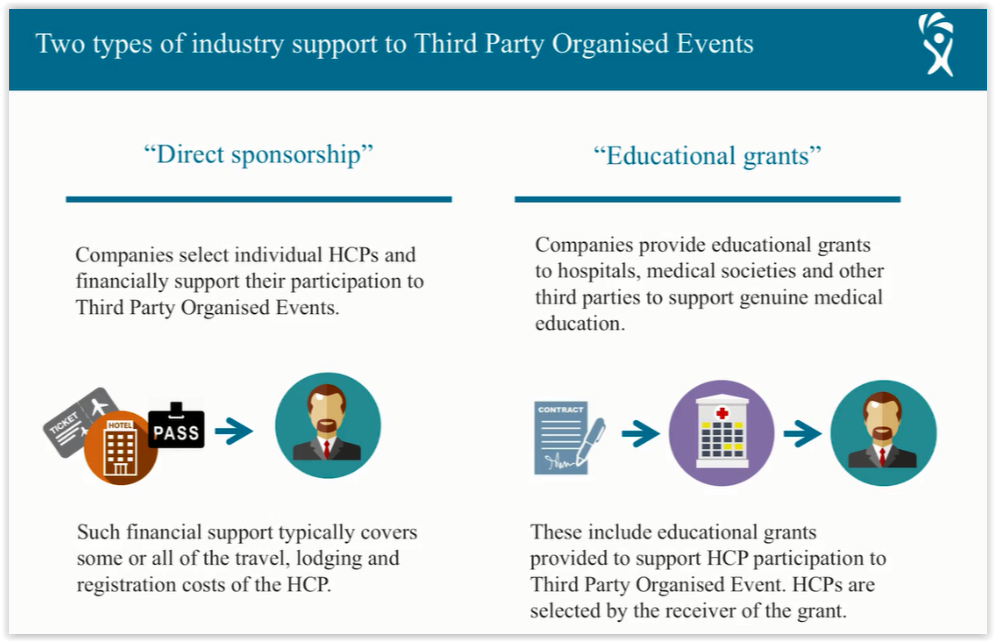 Two types of industry support to Third Party Organised Events

"Direct sponsorship"

Companies select individual HCPs and financially support their participation to Third Party Organised Events.

TICKET

HOTEL

PASS

Such financial support typically covers some or all of the travel, lodging and registration costs of the HCP.

"Educational grants"

Companies provide educational grants to hospitals, medical societies and other third parties to support genuine medical education.

CONTRACT

These include educational grants provided to support HCP participation to Third Party Organised Event. HCPs are selected by the receiver of the grant.